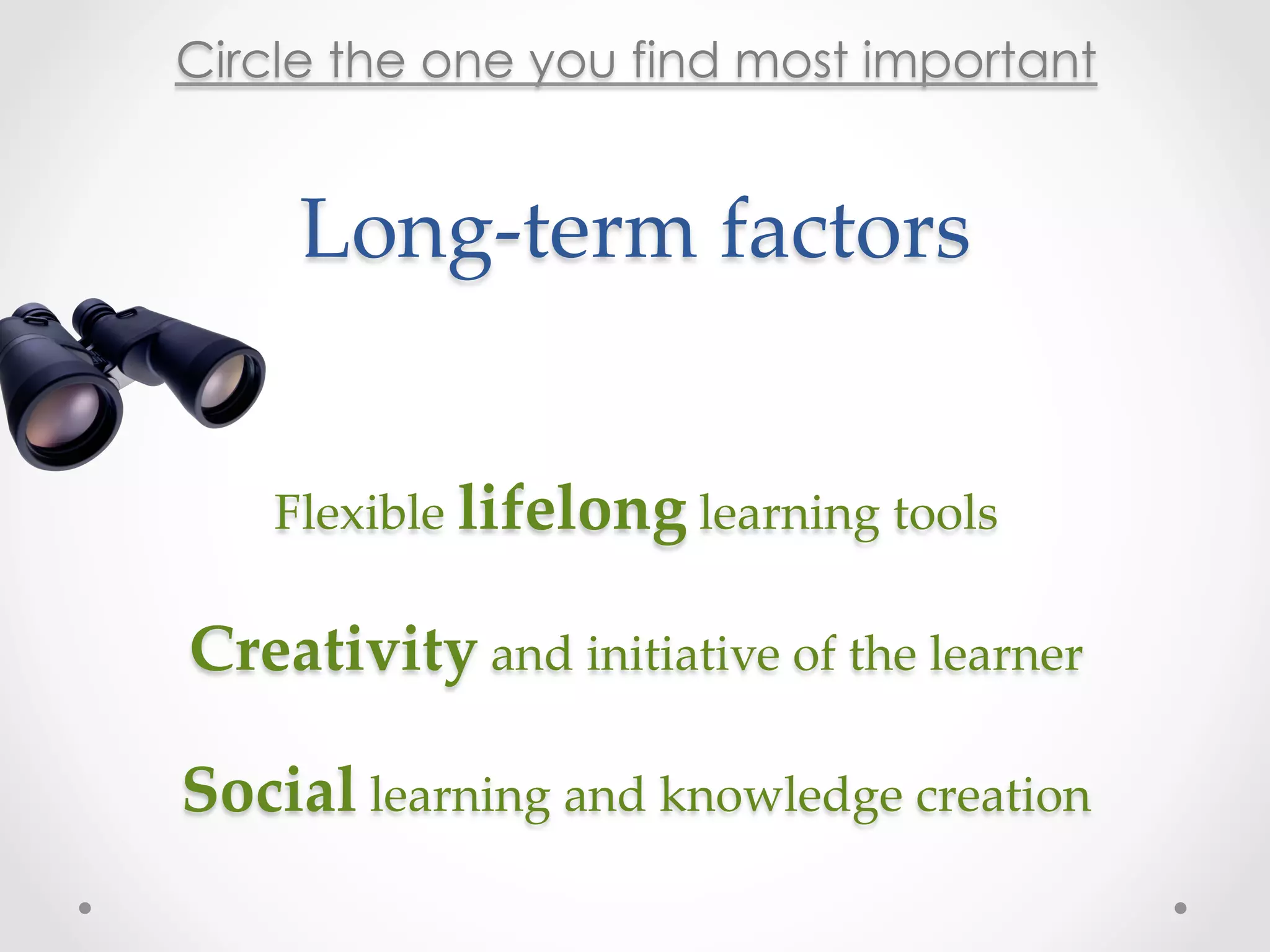 Circle the one you find most important

Long-term factors

Flexible lifelong learning tools

Creativity and initiative of the learner

Social learning and knowledge creation